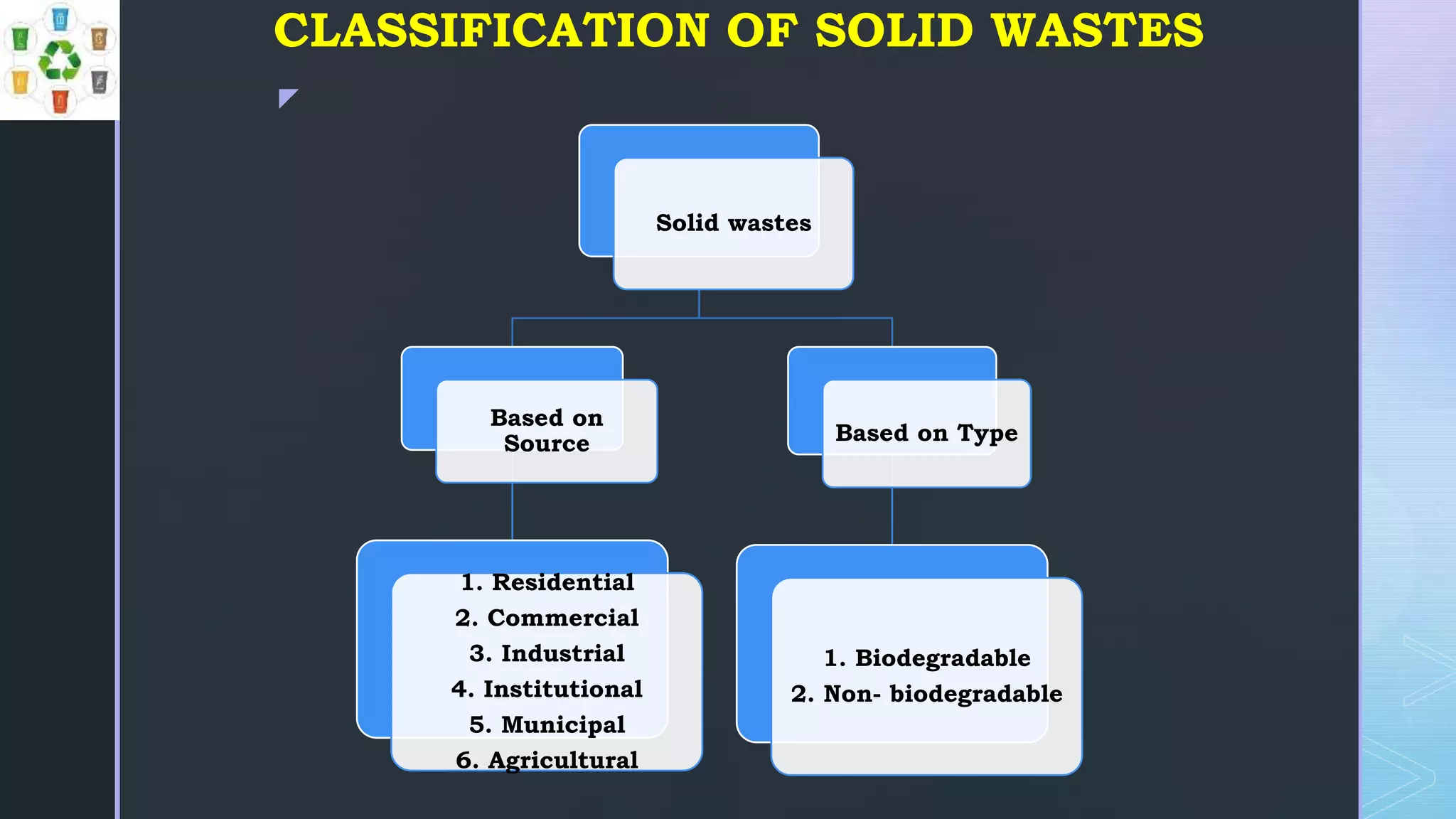 CLASSIFICATION OF SOLID WASTES

Solid wastes

Based on Source

Based on Type

1. Residential
2. Commercial
3. Industrial
4. Institutional
5. Municipal
6. Agricultural

1. Biodegradable
2. Non- biodegradable